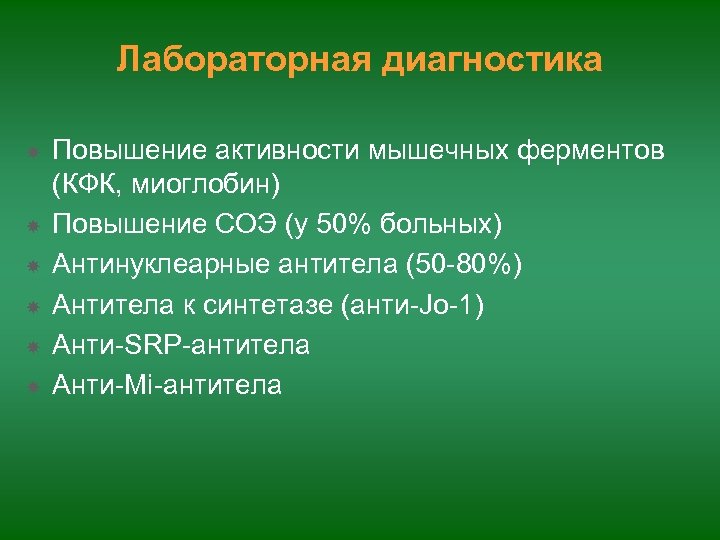 Лабораторная диагностика

Повышение активности мышечных ферментов (КФК, миоглобин)
Повышение СОЭ (у 50% больных)
Антинуклеарные антитела (50-80%)
Антитела к синтетазе (анти-Jo-1)
Анти-SRP-антитела
Анти-Mi-антитела